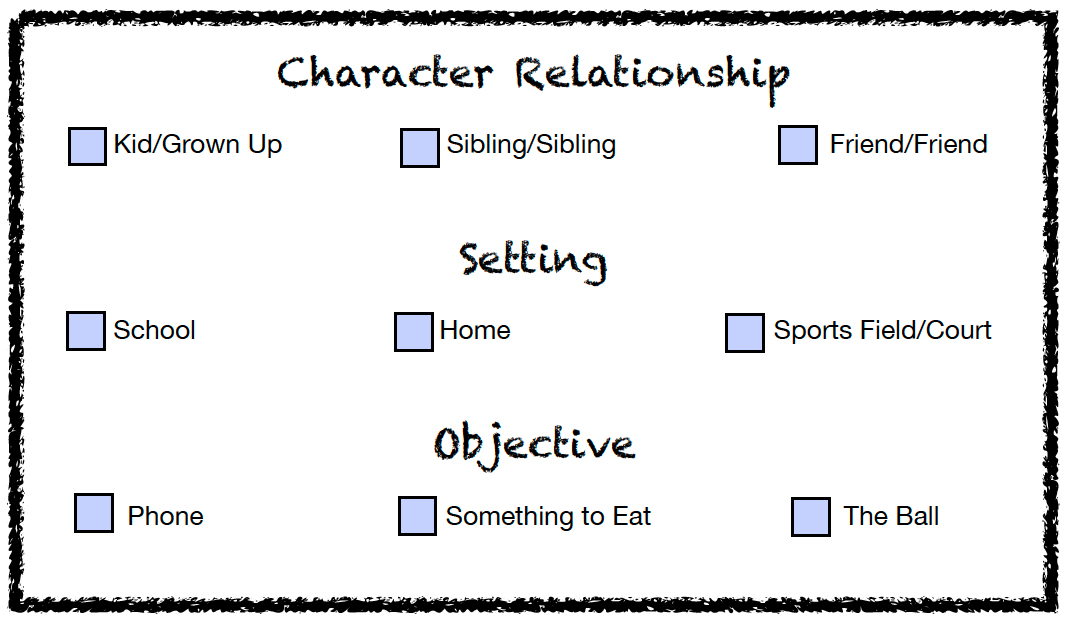 Character Relationship

Kid/Grown Up
Sibling/Sibling
Friend/Friend

Setting

School
Home
Sports Field/Court

Objective

Phone
Something to Eat
The Ball